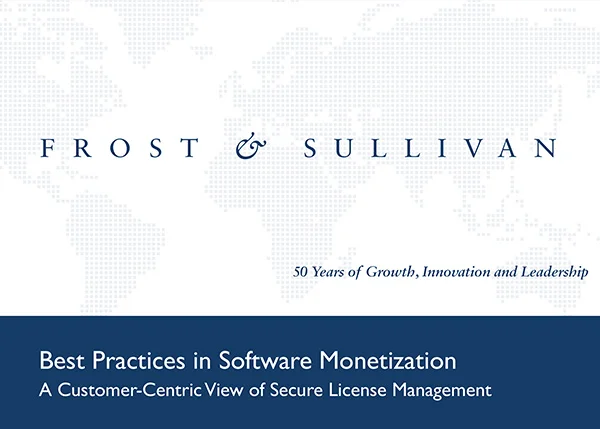 FROST & SULLIVAN

50 Years of Growth, Innovation and Leadership

Best Practices in Software Monetization
A Customer-Centric View of Secure License Management